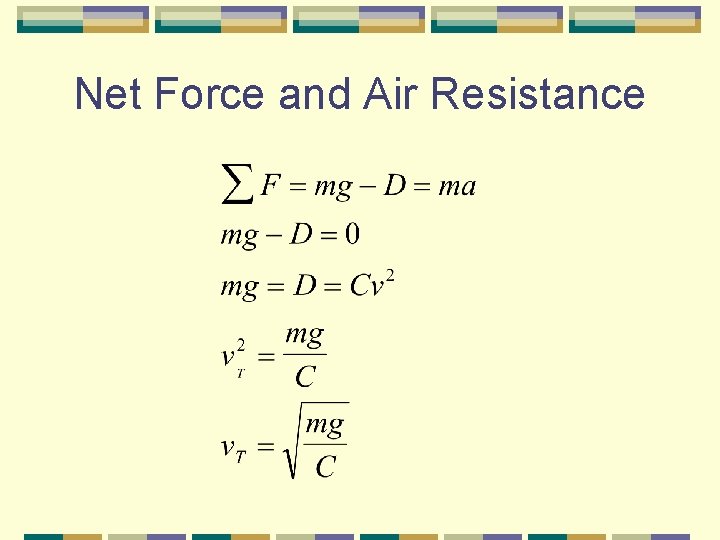 Net Force and Air Resistance

$\sum F = mg - D = ma$

$mg - D = 0$

$mg = D = Cv^2$

$v_T^2 = \frac{mg}{C}$

$v_T = \sqrt{\frac{mg}{C}}$